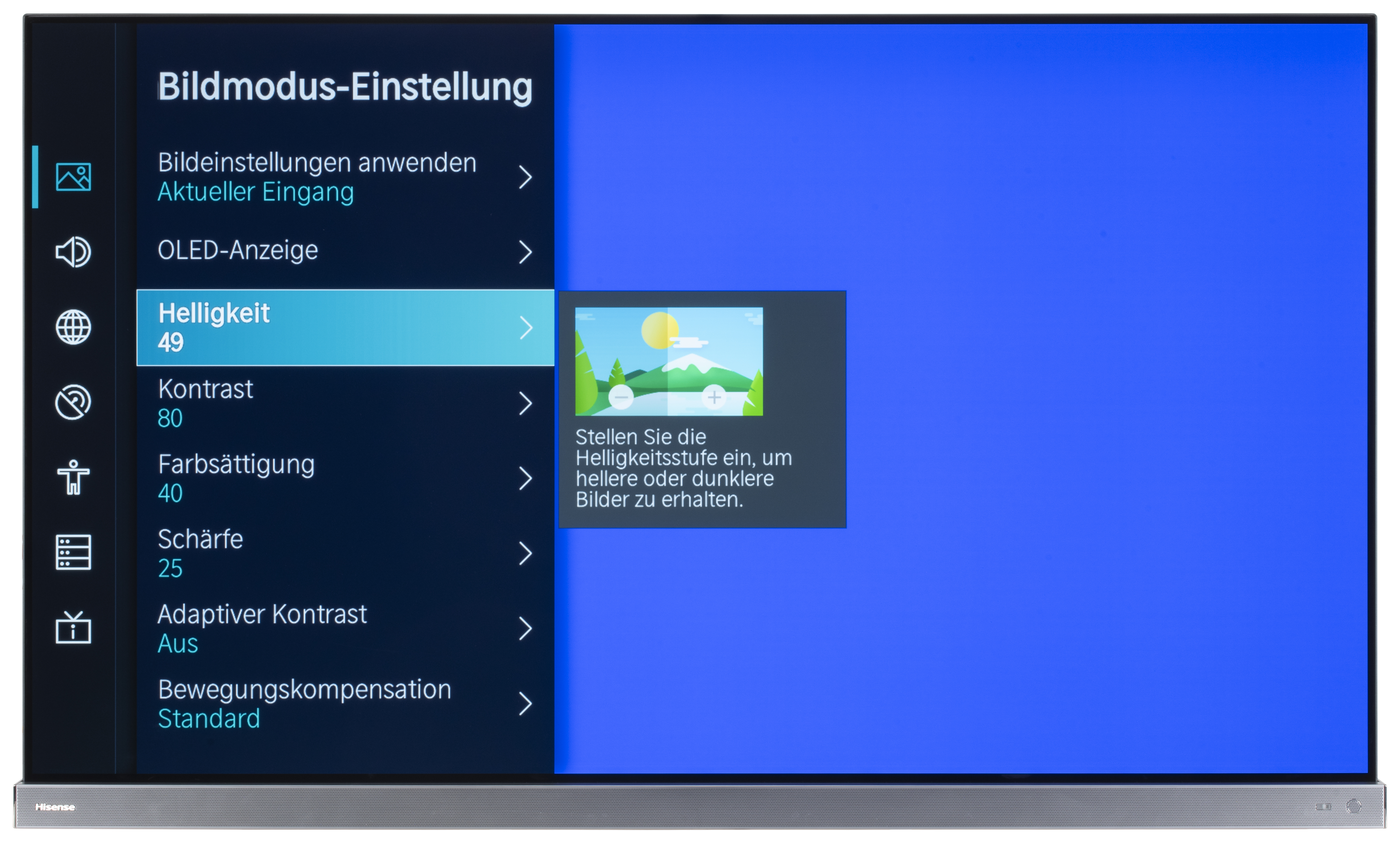 Bildmodus-Einstellung

Bildeinstellungen anwenden
Aktueller Eingang

OLED-Anzeige

Helligkeit
49

Kontrast
80

Farbsättigung
40

Schärfe
25

Adaptiver Kontrast
Aus

Bewegungskompensation
Standard

Stellen Sie die Helligkeitsstufe ein, um hellere oder dunklere Bilder zu erhalten.

Hisense